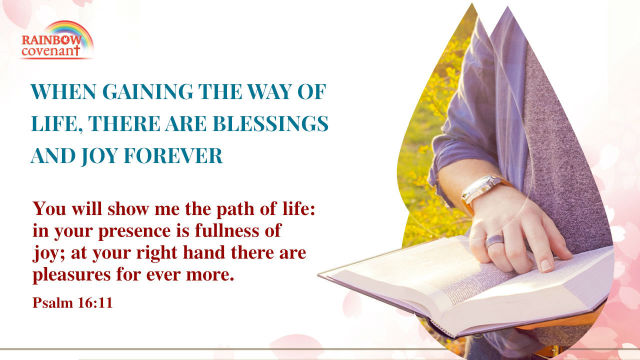 RAINBOW covenant

WHEN GAINING THE WAY OF LIFE, THERE ARE BLESSINGS AND JOY FOREVER

You will show me the path of life: in your presence is fullness of joy; at your right hand there are pleasures for ever more.

Psalm 16:11